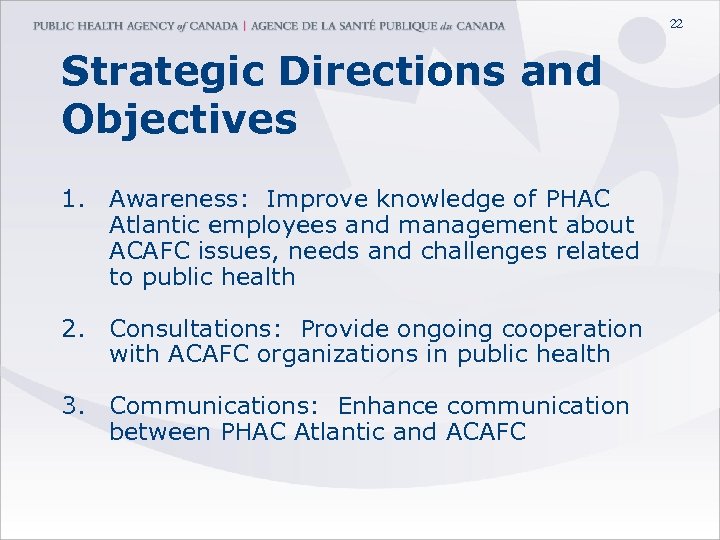 PUBLIC HEALTH AGENCY of CANADA | AGENCE DE LA SANTÉ PUBLIQUE du CANADA

22

Strategic Directions and Objectives

1. Awareness: Improve knowledge of PHAC Atlantic employees and management about ACAFC issues, needs and challenges related to public health

2. Consultations: Provide ongoing cooperation with ACAFC organizations in public health

3. Communications: Enhance communication between PHAC Atlantic and ACAFC